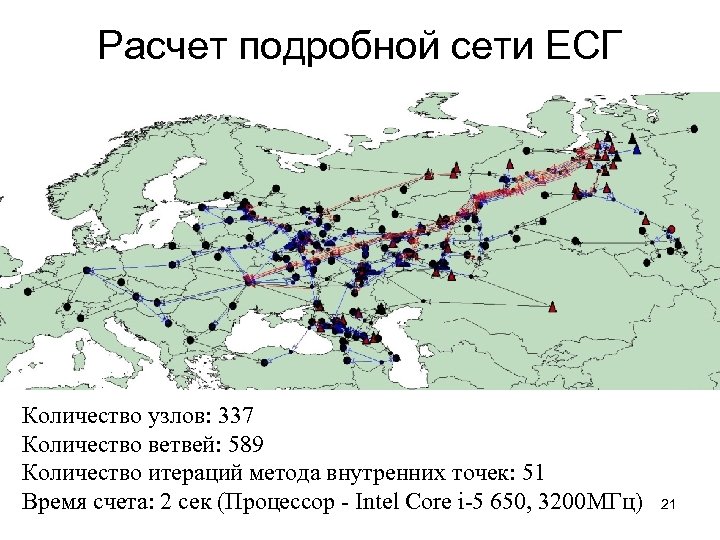 Расчет подробной сети ЕСГ

Количество узлов: 337
Количество ветвей: 589
Количество итераций метода внутренних точек: 51
Время счета: 2 сек (Процессор - Intel Core i-5 650, 3200МГц)

21